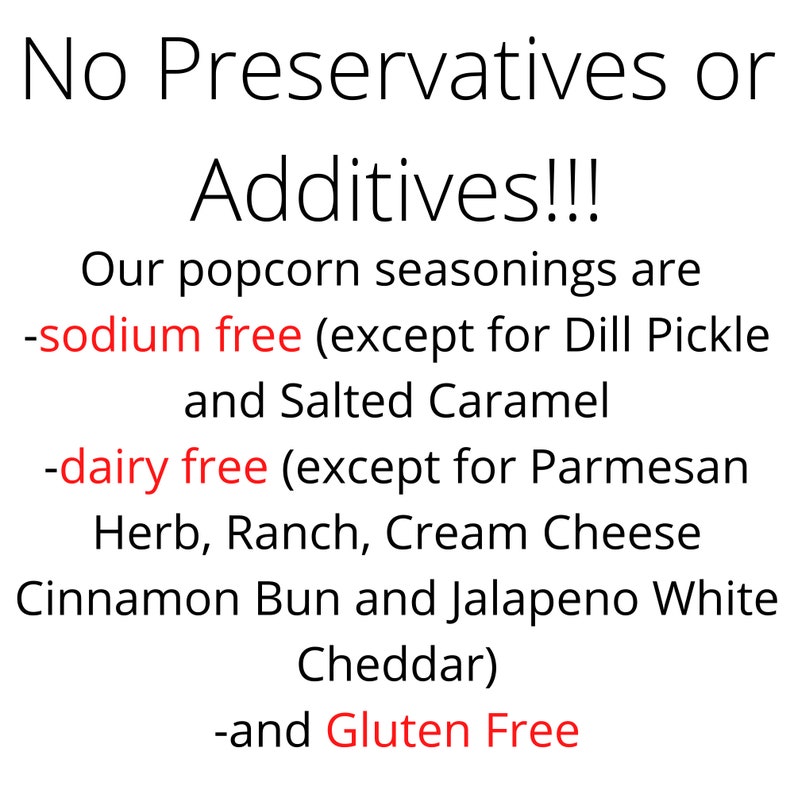 No Preservatives or Additives!!!

Our popcorn seasonings are
-sodium free (except for Dill Pickle and Salted Caramel
-dairy free (except for Parmesan Herb, Ranch, Cream Cheese Cinnamon Bun and Jalapeno White Cheddar)
-and Gluten Free